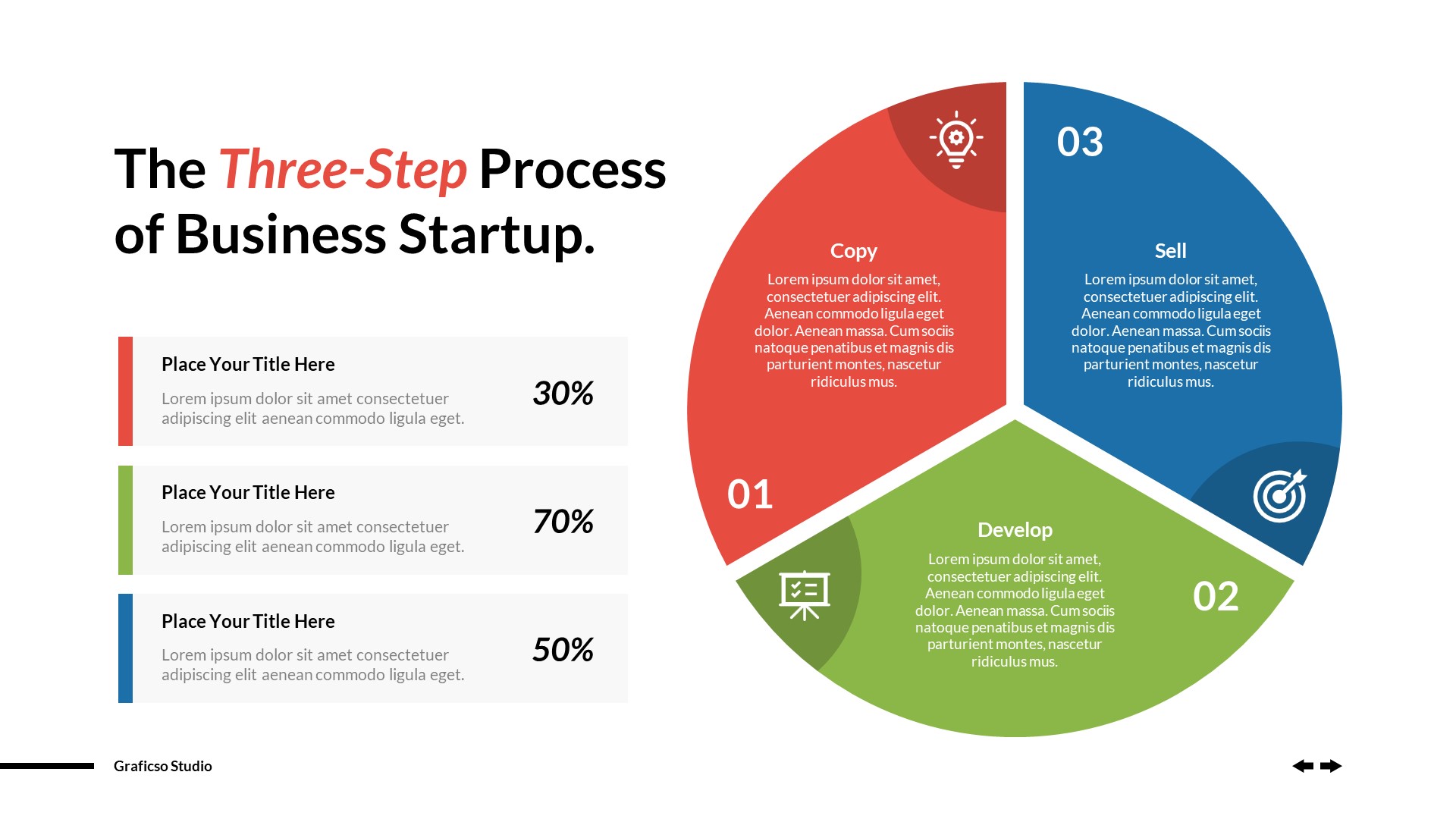 The Three-Step Process of Business Startup.

Place Your Title Here

Lorem ipsum dolor sit amet consectetuer adipiscing elit aenean commodo ligula eget.

30%

Place Your Title Here

Lorem ipsum dolor sit amet consectetuer adipiscing elit aenean commodo ligula eget.

70%

Place Your Title Here

Lorem ipsum dolor sit amet consectetuer adipiscing elit aenean commodo ligula eget.

50%

Copy

Lorem ipsum dolor sit amet, consectetuer adipiscing elit. Aenean commodo ligula eget dolor. Aenean massa. Cum sociis natoque penatibus et magnis dis parturient montes, nascetur ridiculus mus.

01

03

Sell

Lorem ipsum dolor sit amet, consectetuer adipiscing elit. Aenean commodo ligula eget dolor. Aenean massa. Cum sociis natoque penatibus et magnis dis parturient montes, nascetur ridiculus mus.

Develop

Lorem ipsum dolor sit amet, consectetuer adipiscing elit. Aenean commodo ligula eget dolor. Aenean massa. Cum sociis natoque penatibus et magnis dis parturient montes, nascetur ridiculus mus.

02

Graficso Studio